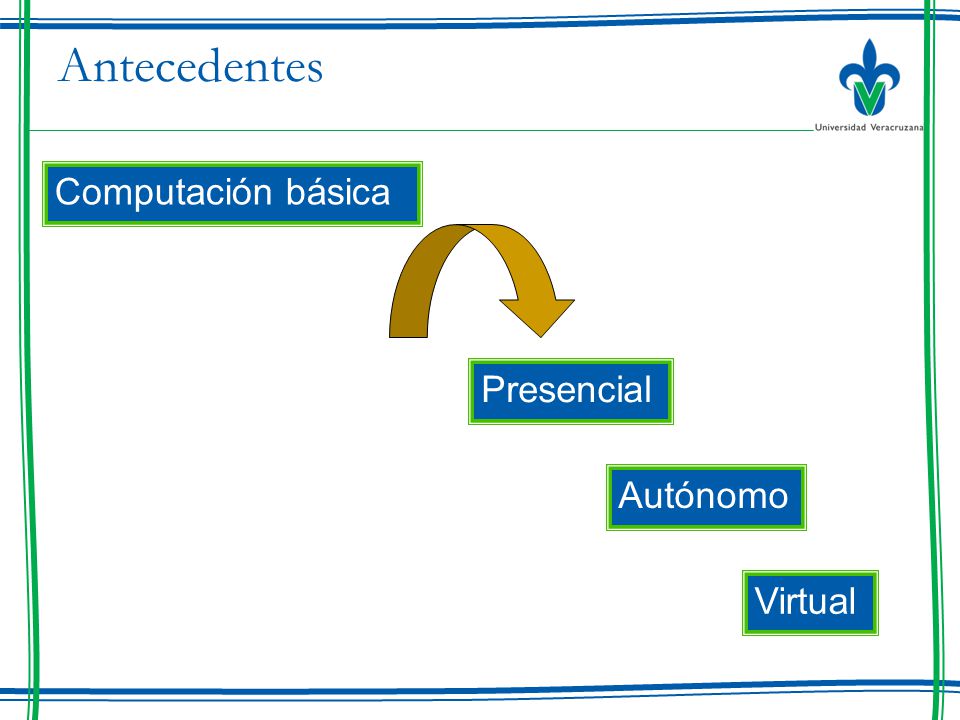 Antecedentes

Universidad Veracruzana

Computación básica

Presencial

Autónomo

Virtual